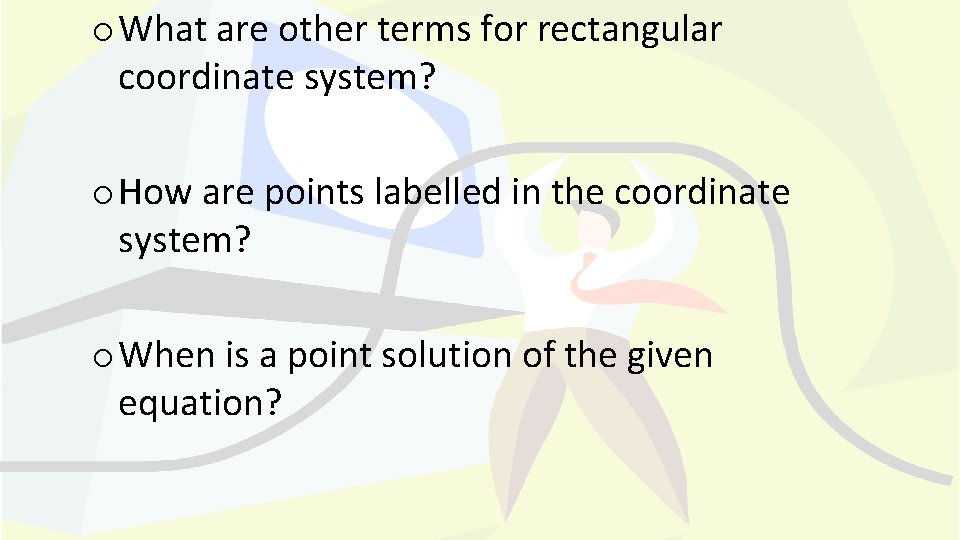 o What are other terms for rectangular coordinate system?

o How are points labelled in the coordinate system?

o When is a point solution of the given equation?